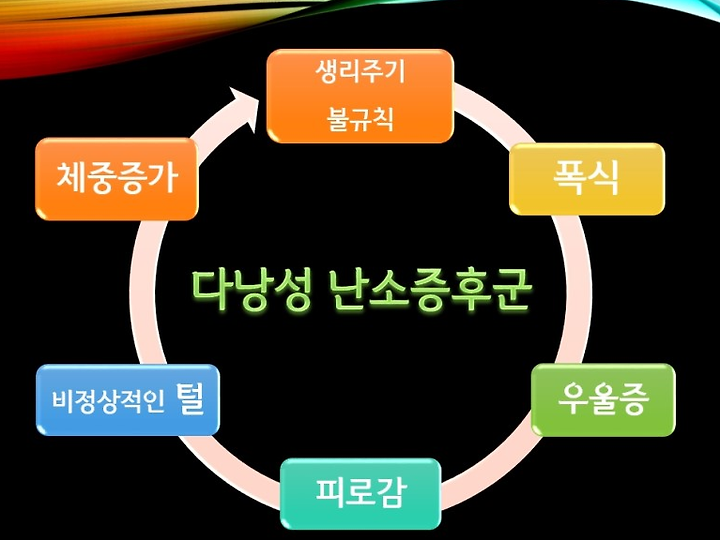 생리주기
불규칙

폭식

우울증

피로감

비정상적인 털

체중증가

다낭성 난소증후군